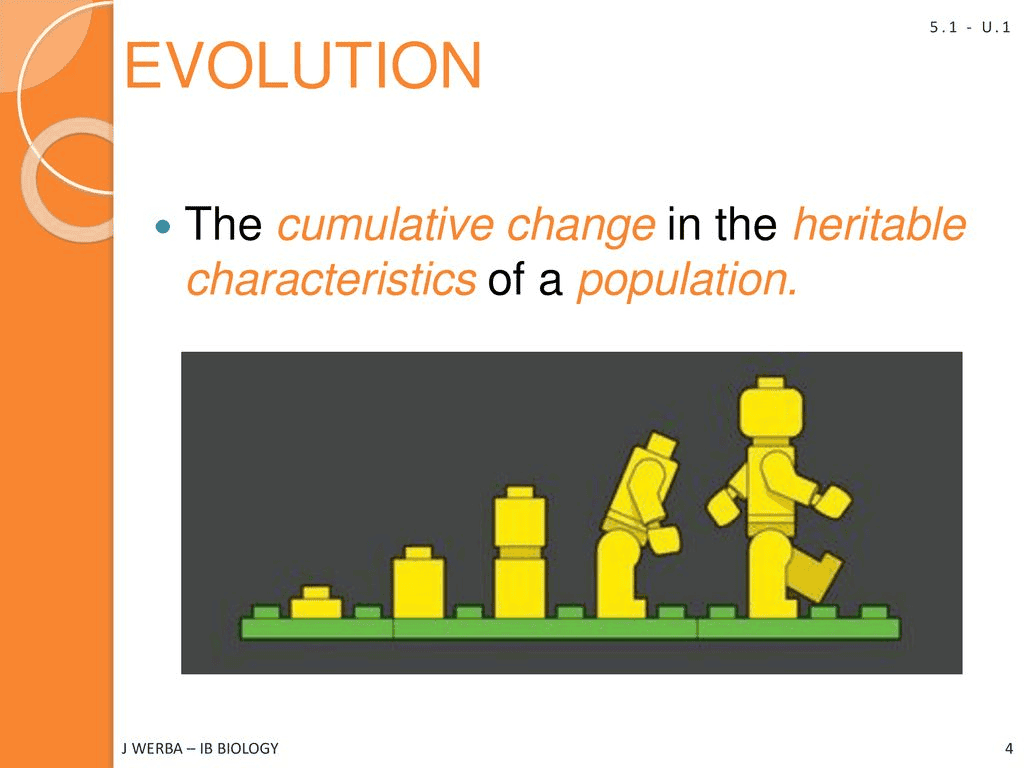 5.1 - U.1

EVOLUTION

The cumulative change in the heritable characteristics of a population.

J WERBA – IB BIOLOGY

4